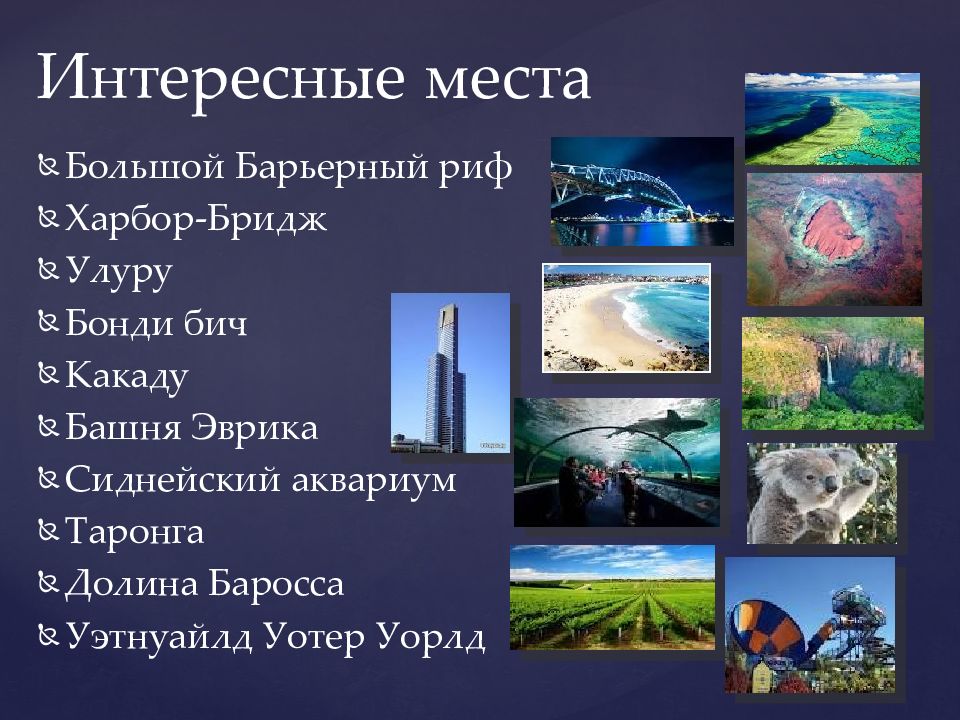 Интересные места

Большой Барьерный риф
Харбор-Бридж
Улуру
Бонди бич
Какаду
Башня Эврика
Сиднейский аквариум
Таронга
Долина Баросса
Уэтнуайлд Уотер Уорлд